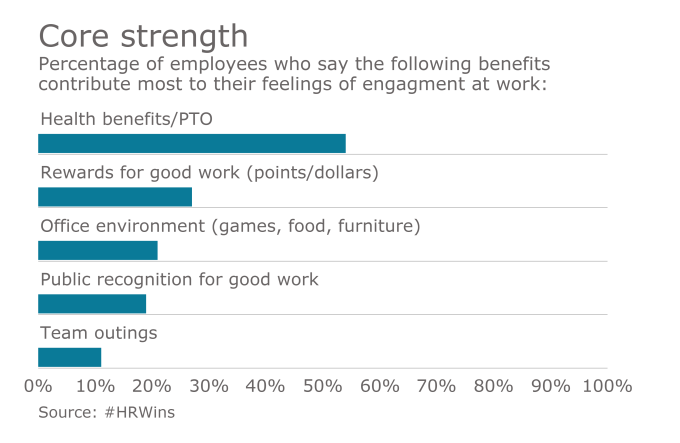 Core strength
Percentage of employees who say the following benefits contribute most to their feelings of engagment at work:

Health benefits/PTO

Rewards for good work (points/dollars)

Office environment (games, food, furniture)

Public recognition for good work

Team outings

0% 10% 20% 30% 40% 50% 60% 70% 80% 90% 100%

Source: #HRWins